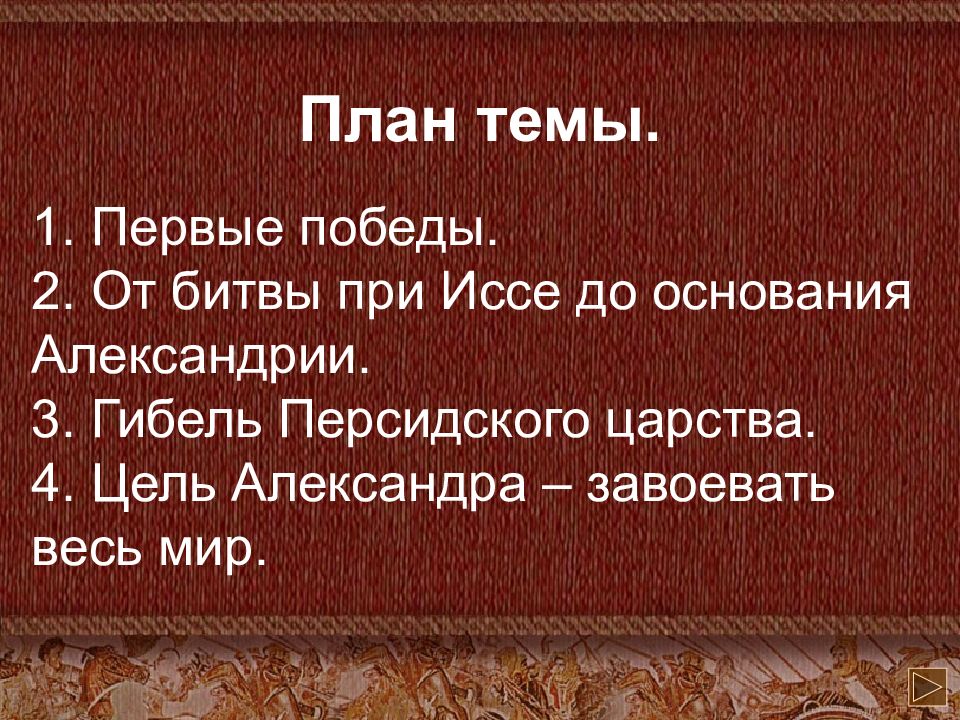 План темы.

1. Первые победы.
2. От битвы при Иссе до основания Александрии.
3. Гибель Персидского царства.
4. Цель Александра – завоевать весь мир.